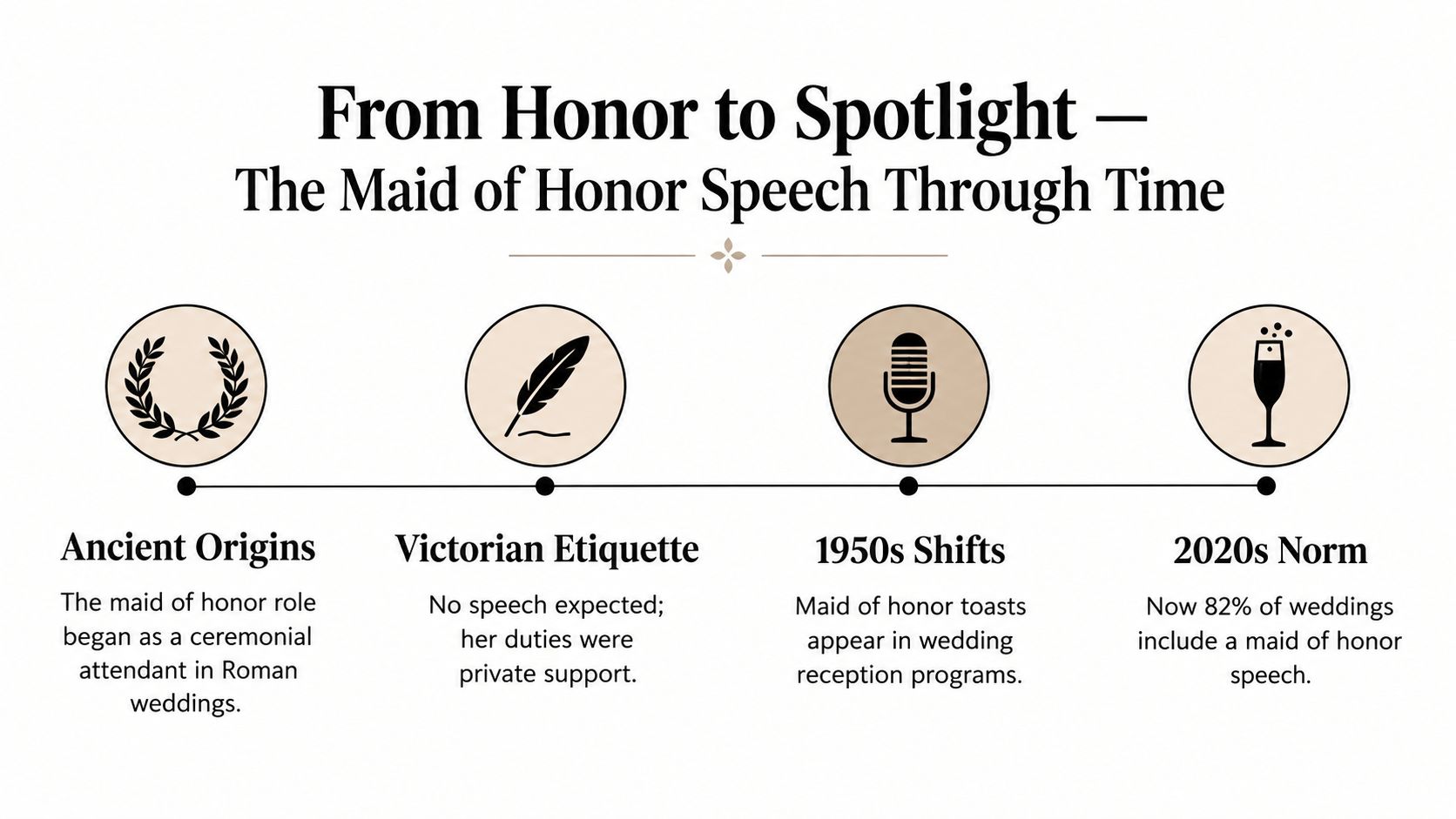 From Honor to Spotlight —
The Maid of Honor Speech Through Time

Ancient Origins

The maid of honor role began as a ceremonial attendant in Roman weddings.

Victorian Etiquette

No speech expected; her duties were private support.

1950s Shifts

Maid of honor toasts appear in wedding reception programs.

2020s Norm

Now 82% of weddings include a maid of honor speech.